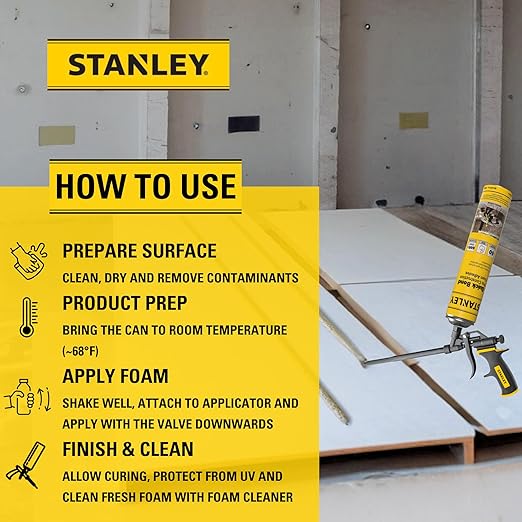 STANLEY

HOW TO USE

PREPARE SURFACE

CLEAN, DRY AND REMOVE CONTAMINANTS

PRODUCT PREP

BRING THE CAN TO ROOM TEMPERATURE (~68°F)

APPLY FOAM

SHAKE WELL, ATTACH TO APPLICATOR AND APPLY WITH THE VALVE DOWNWARDS

FINISH & CLEAN

ALLOW CURING, PROTECT FROM UV AND CLEAN FRESH FOAM WITH FOAM CLEANER

STANLEY
Quick Bond

STANLEY